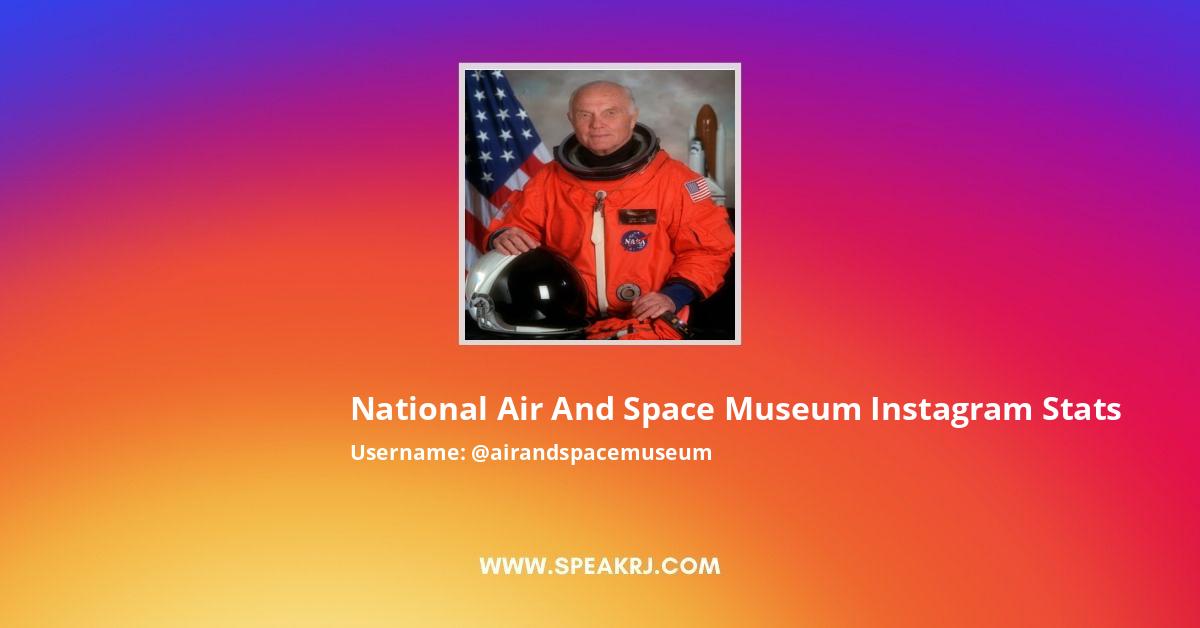 NASA

National Air And Space Museum Instagram Stats

Username: @airandspacemuseum

WWW.SPEAKRJ.COM